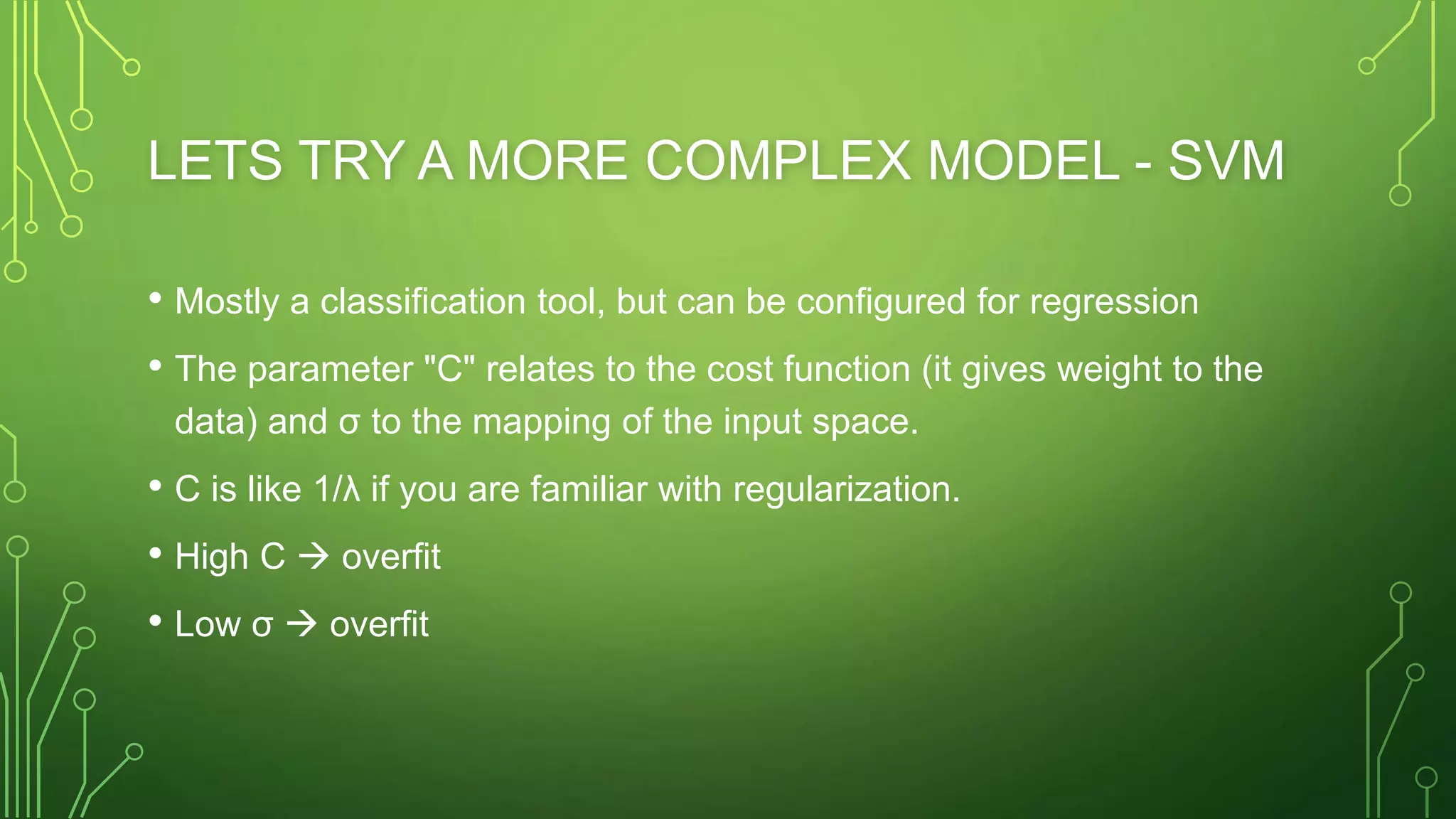 LETS TRY A MORE COMPLEX MODEL - SVM

• Mostly a classification tool, but can be configured for regression

• The parameter "C" relates to the cost function (it gives weight to the data) and σ to the mapping of the input space.

• C is like 1/λ if you are familiar with regularization.

• High C → overfit

• Low σ → overfit